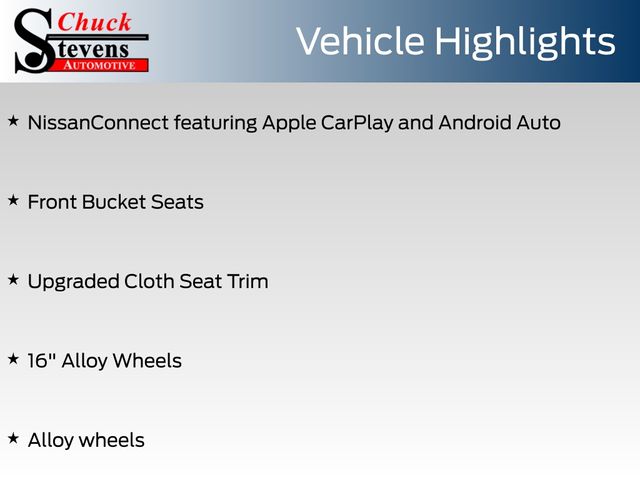 Chuck Stevens AUTOMOTIVE

Vehicle Highlights

★ NissanConnect featuring Apple CarPlay and Android Auto

★ Front Bucket Seats

★ Upgraded Cloth Seat Trim

★ 16" Alloy Wheels

★ Alloy wheels